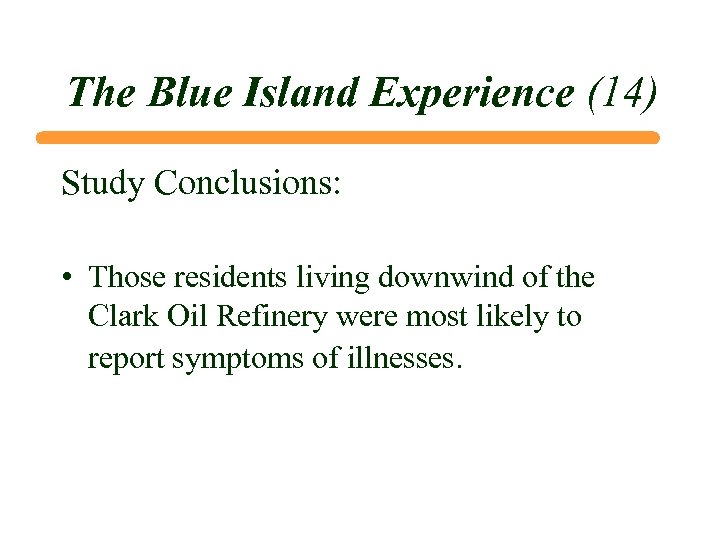 The Blue Island Experience (14)

Study Conclusions:

• Those residents living downwind of the Clark Oil Refinery were most likely to report symptoms of illnesses.